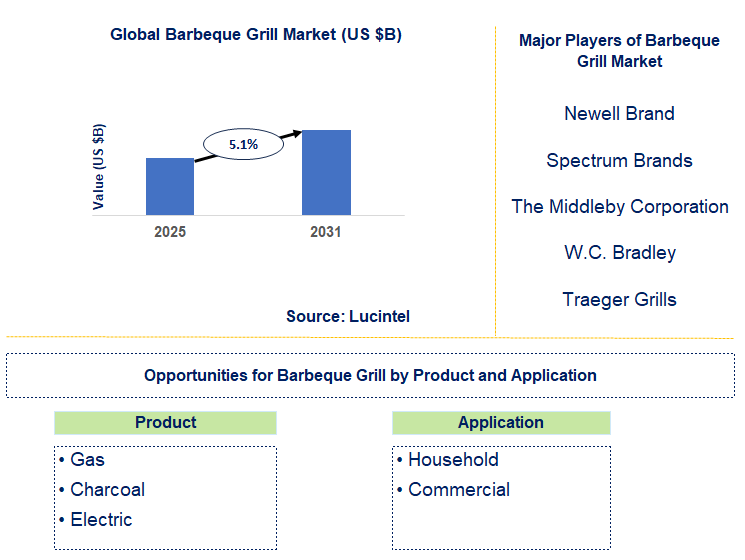 Global Barbeque Grill Market (US $B)

Value (US $B)

5.1%

2025

2031

Source: Lucintel

Major Players of Barbeque Grill Market

Newell Brand

Spectrum Brands

The Middleby Corporation

W.C. Bradley

Traeger Grills

Opportunities for Barbeque Grill by Product and Application

Product

• Gas
• Charcoal
• Electric

Application

• Household
• Commercial